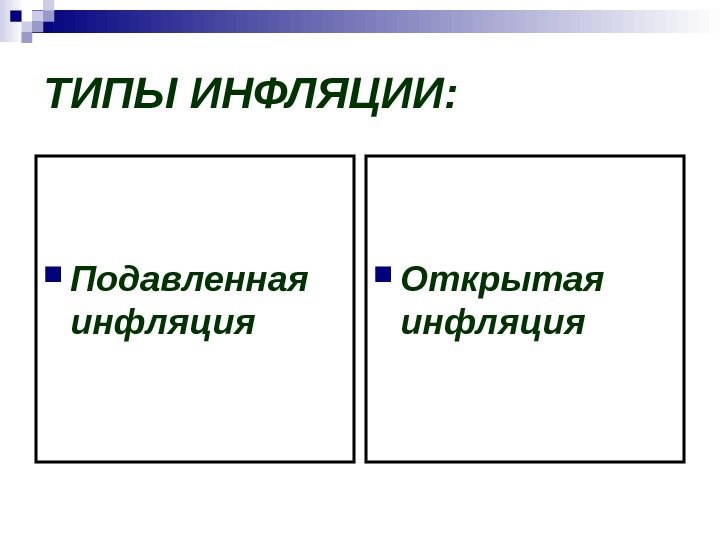 ТИПЫ ИНФЛЯЦИИ:

Подавленная инфляция

Открытая инфляция